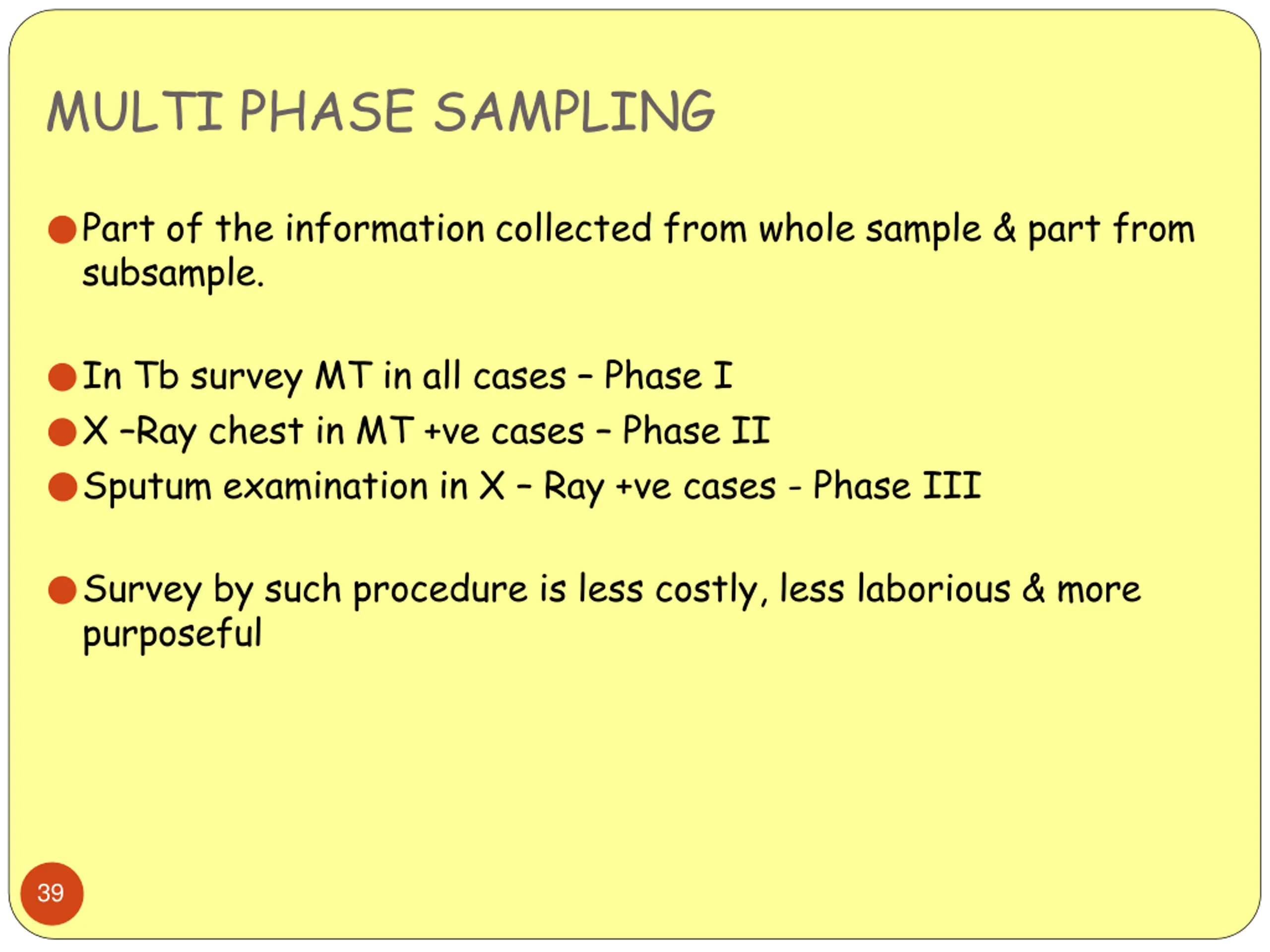 MULTI PHASE SAMPLING

Part of the information collected from whole sample & part from subsample.

In Tb survey MT in all cases – Phase I

X –Ray chest in MT +ve cases – Phase II

Sputum examination in X – Ray +ve cases - Phase III

Survey by such procedure is less costly, less laborious & more purposeful

39